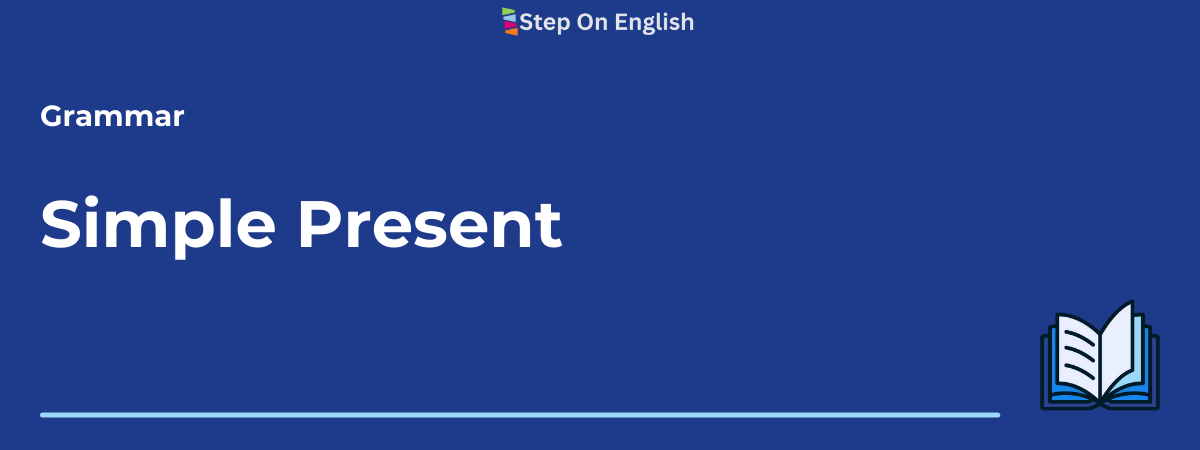 Step On English

Grammar

Simple Present